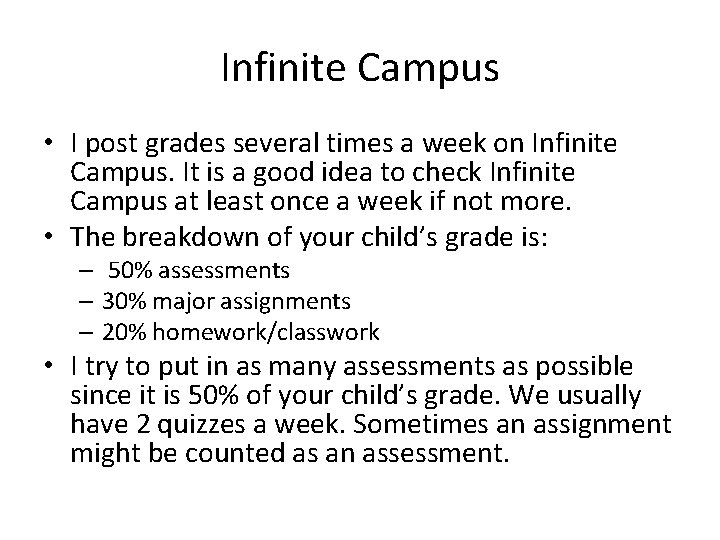 Infinite Campus

• I post grades several times a week on Infinite Campus. It is a good idea to check Infinite Campus at least once a week if not more.
• The breakdown of your child's grade is:
– 50% assessments
– 30% major assignments
– 20% homework/classwork
• I try to put in as many assessments as possible since it is 50% of your child's grade. We usually have 2 quizzes a week. Sometimes an assignment might be counted as an assessment.